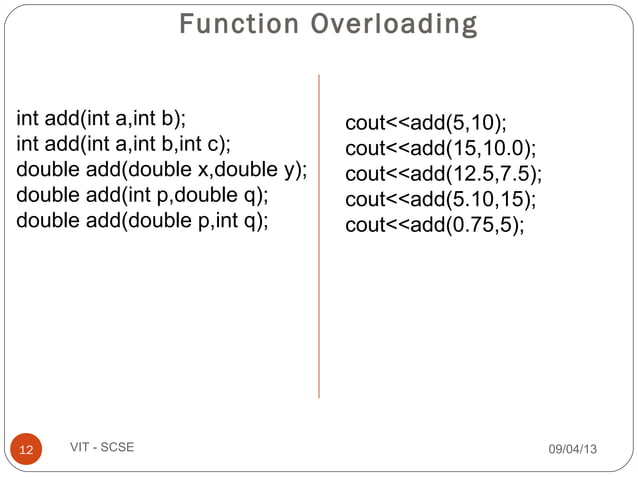 Function Overloading

int add(int a,int b);
int add(int a,int b,int c);
double add(double x,double y);
double add(int p,double q);
double add(double p,int q);

cout<<add(5,10);
cout<<add(15,10.0);
cout<<add(12.5,7.5);
cout<<add(5.10,15);
cout<<add(0.75,5);

12

VIT - SCSE

09/04/13